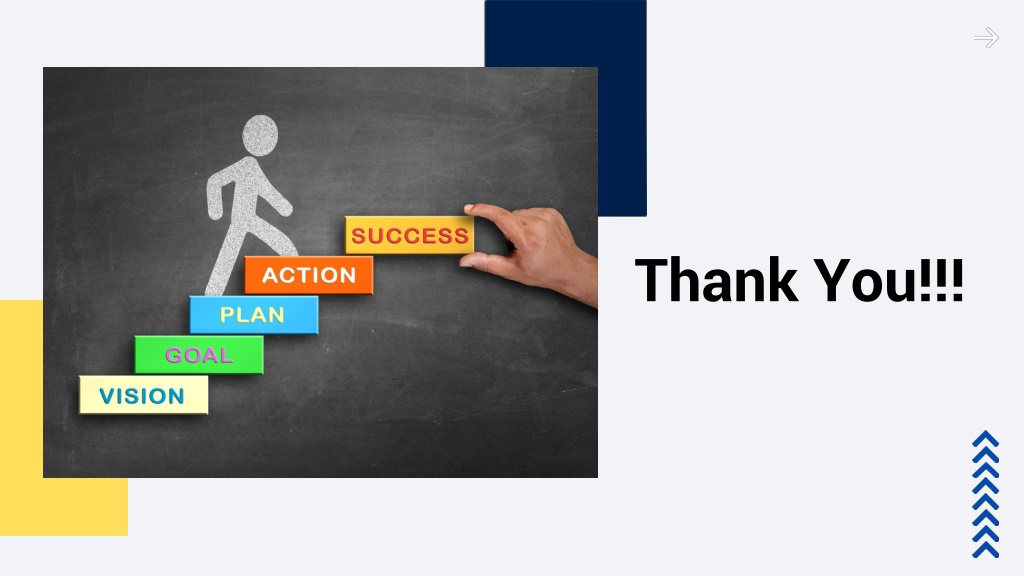 SUCCESS
ACTION
PLAN
GOAL
VISION

Thank You!!!